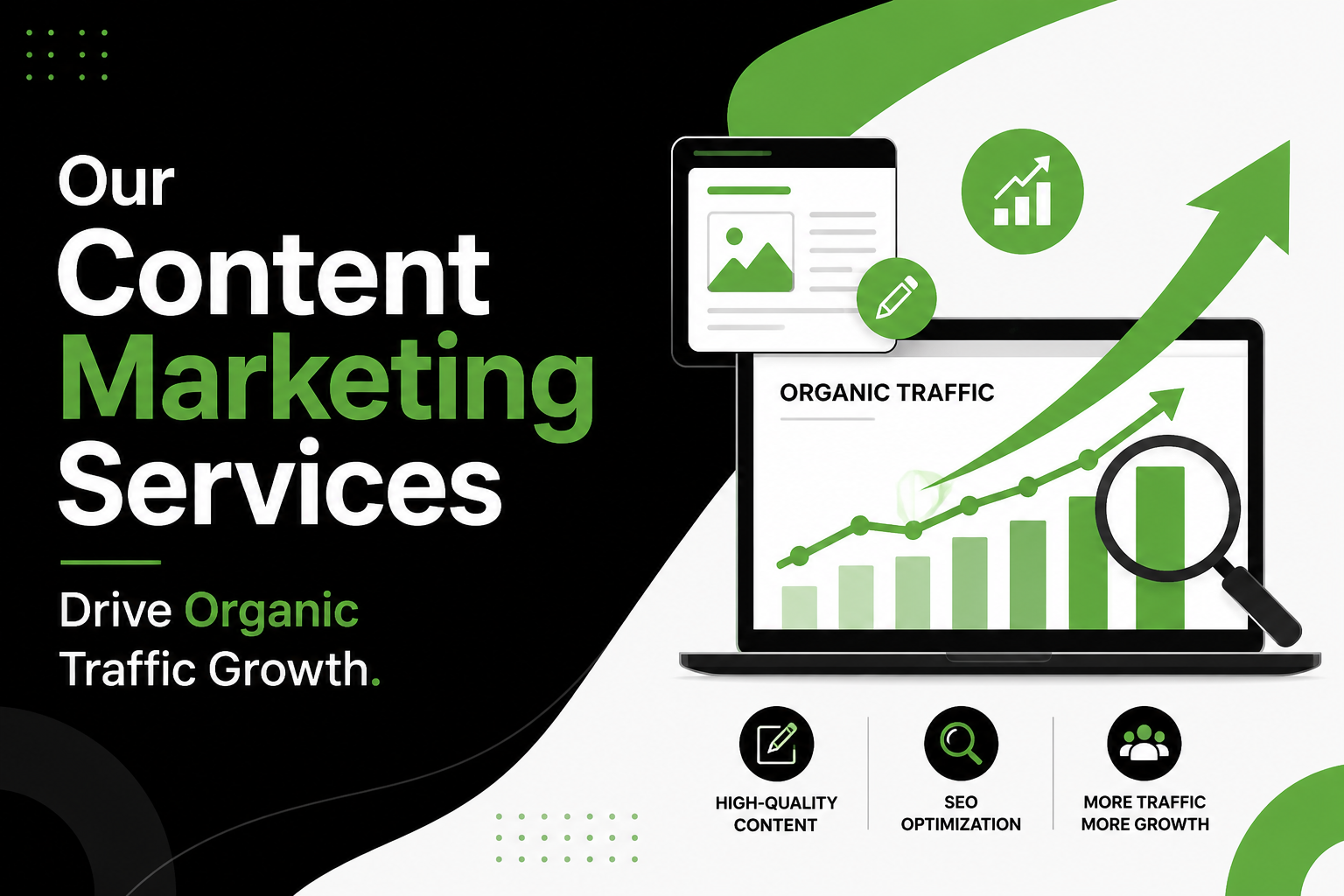 Our
Content
Marketing
Services

Drive Organic
Traffic Growth.

ORGANIC TRAFFIC

HIGH-QUALITY CONTENT

SEO OPTIMIZATION

MORE TRAFFIC MORE GROWTH